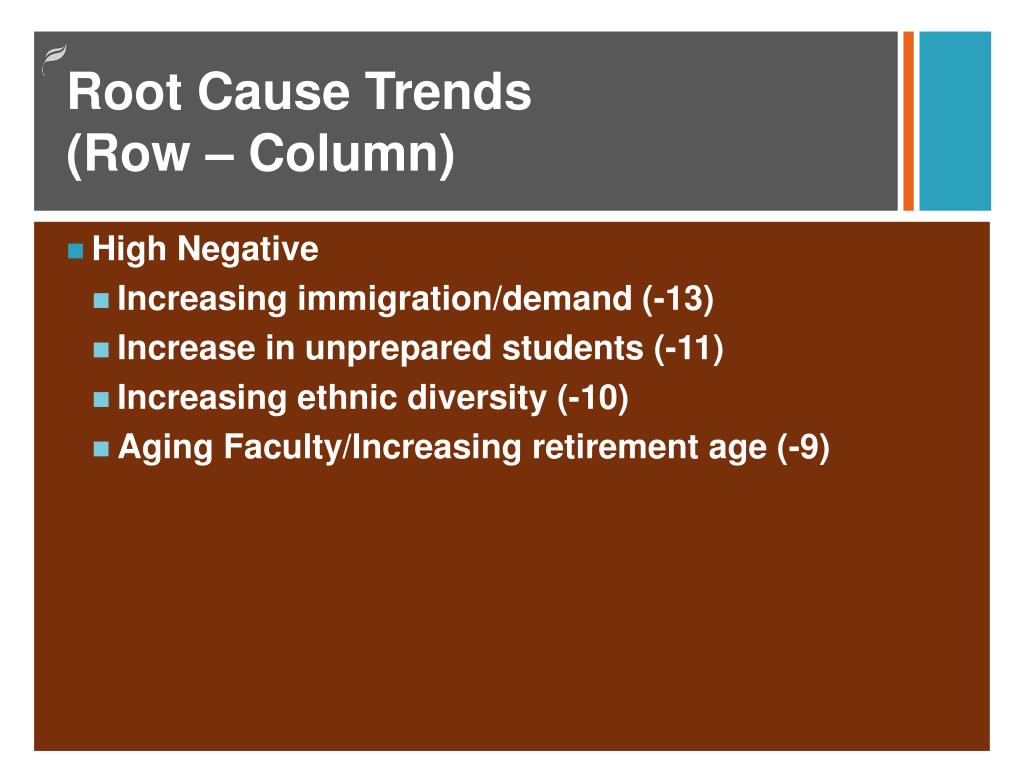 Root Cause Trends
(Row – Column)

High Negative

Increasing immigration/demand (-13)

Increase in unprepared students (-11)

Increasing ethnic diversity (-10)

Aging Faculty/Increasing retirement age (-9)